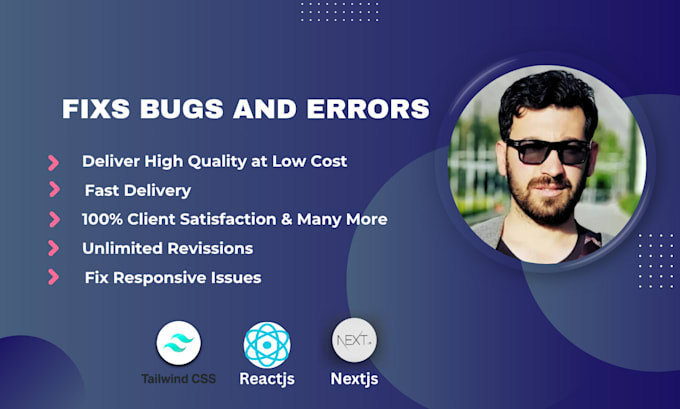 FIXS BUGS AND ERRORS

Deliver High Quality at Low Cost

Fast Delivery

100% Client Satisfaction & Many More

Unlimited Revissions

Fix Responsive Issues

Tailwind CSS

Reactjs

NEXT.js

Nextjs